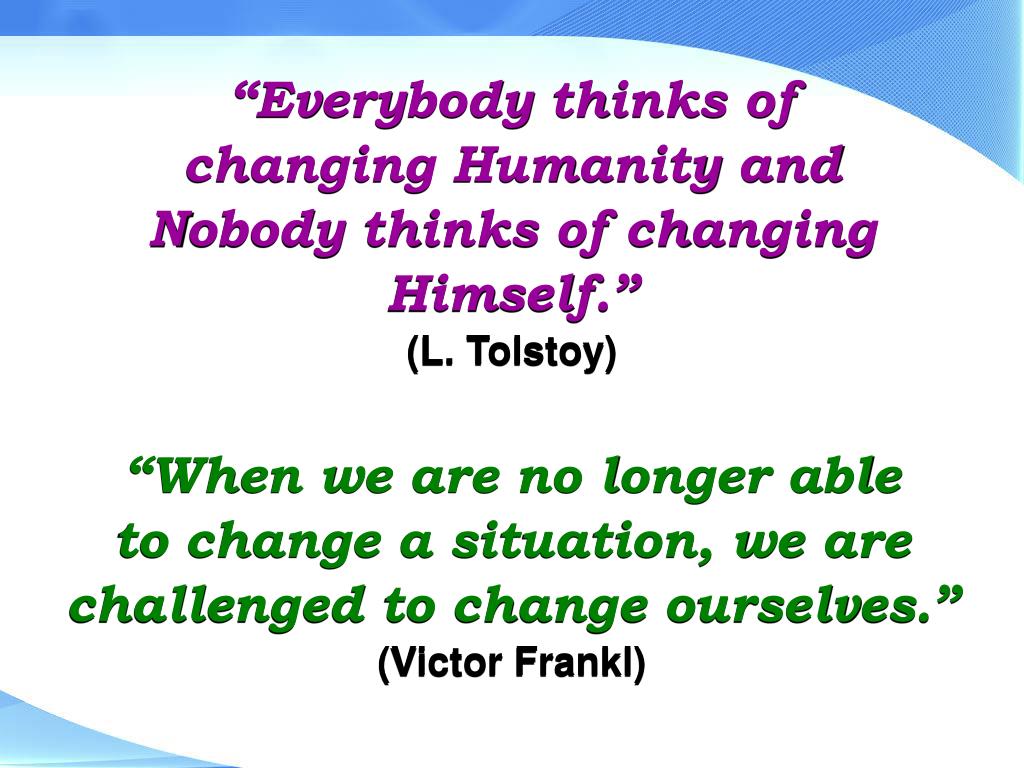 “Everybody thinks of changing Humanity and Nobody thinks of changing Himself.”
(L. Tolstoy)

“When we are no longer able to change a situation, we are challenged to change ourselves.”
(Victor Frankl)